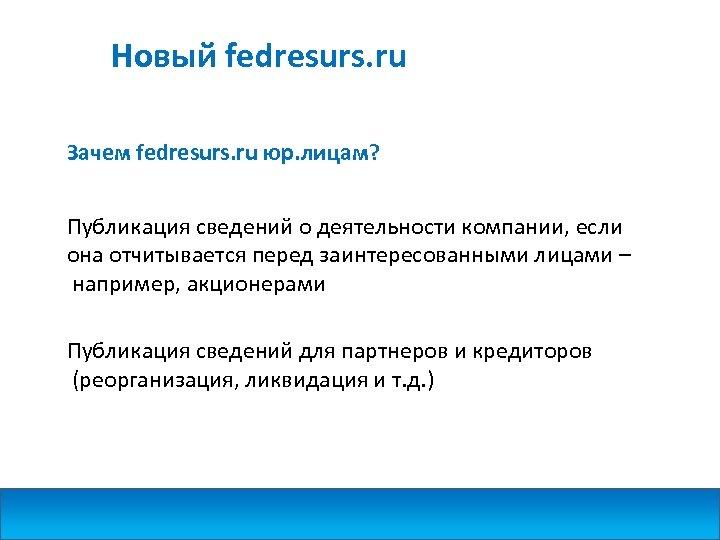 Новый fedresurs.ru

Зачем fedresurs.ru юр.лицам?

Публикация сведений о деятельности компании, если она отчитывается перед заинтересованными лицами – например, акционерами

Публикация сведений для партнеров и кредиторов (реорганизация, ликвидация и т.д.)